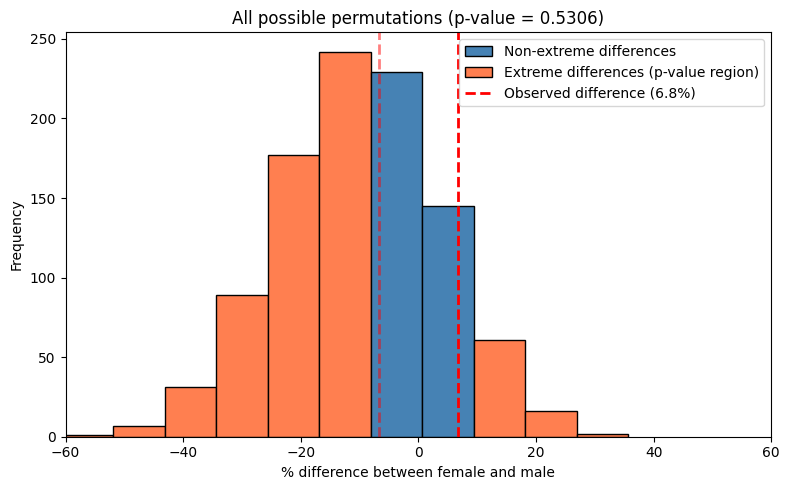 All possible permutations (p-value = 0.5306)

Non-extreme differences
Extreme differences (p-value region)
Observed difference (6.8%)

Frequency

250
200
150
100
50
0

−60
−40
−20
0
20
40
60

% difference between female and male